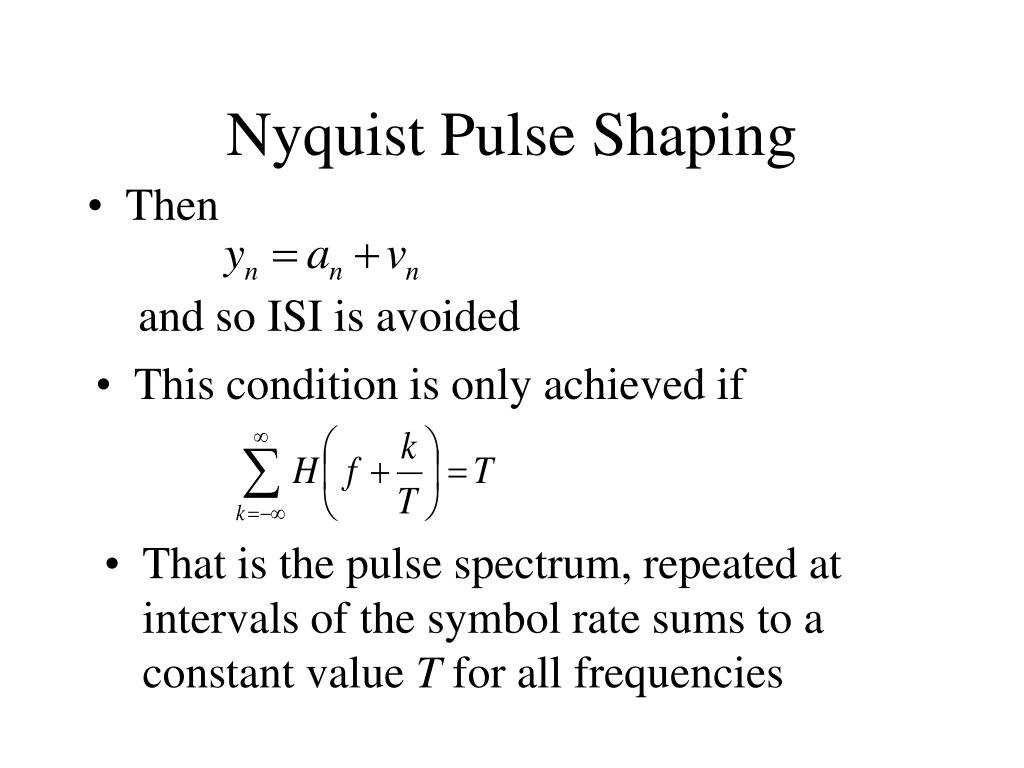 Nyquist Pulse Shaping

• Then

$y_n = a_n + v_n$

and so ISI is avoided

• This condition is only achieved if

$\sum_{k=-\infty}^{\infty} H\left(f + \frac{k}{T}\right) = T$

• That is the pulse spectrum, repeated at intervals of the symbol rate sums to a constant value $T$ for all frequencies